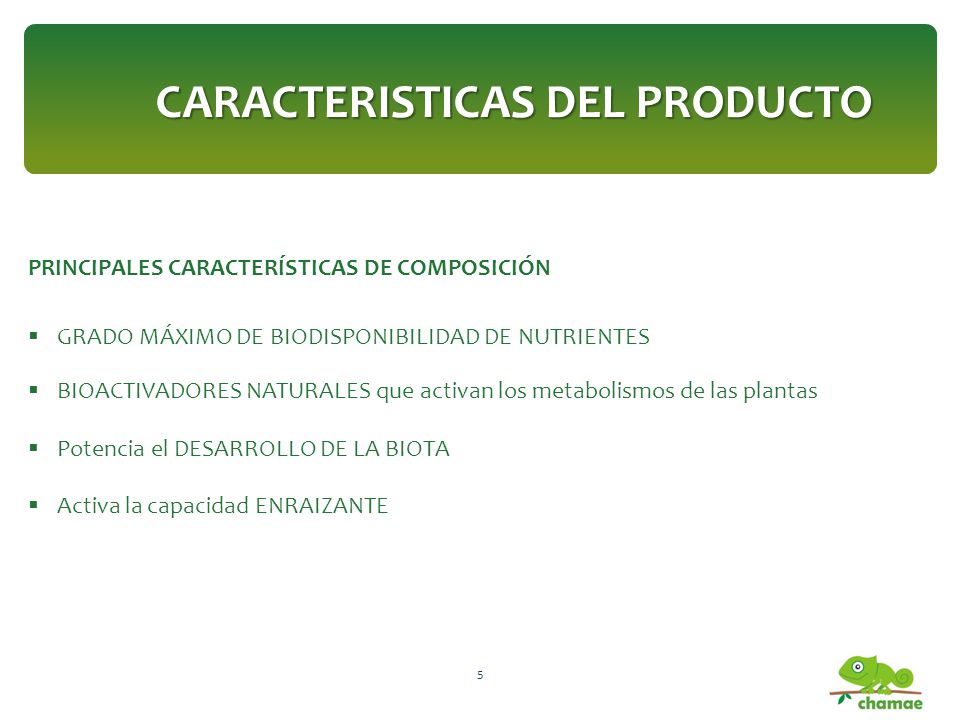 CARACTERISTICAS DEL PRODUCTO

PRINCIPALES CARACTERÍSTICAS DE COMPOSICIÓN

▪ GRADO MÁXIMO DE BIODISPONIBILIDAD DE NUTRIENTES

▪ BIOACTIVADORES NATURALES que activan los metabolismos de las plantas

▪ Potencia el DESARROLLO DE LA BIOTA

▪ Activa la capacidad ENRAIZANTE

5

chamae